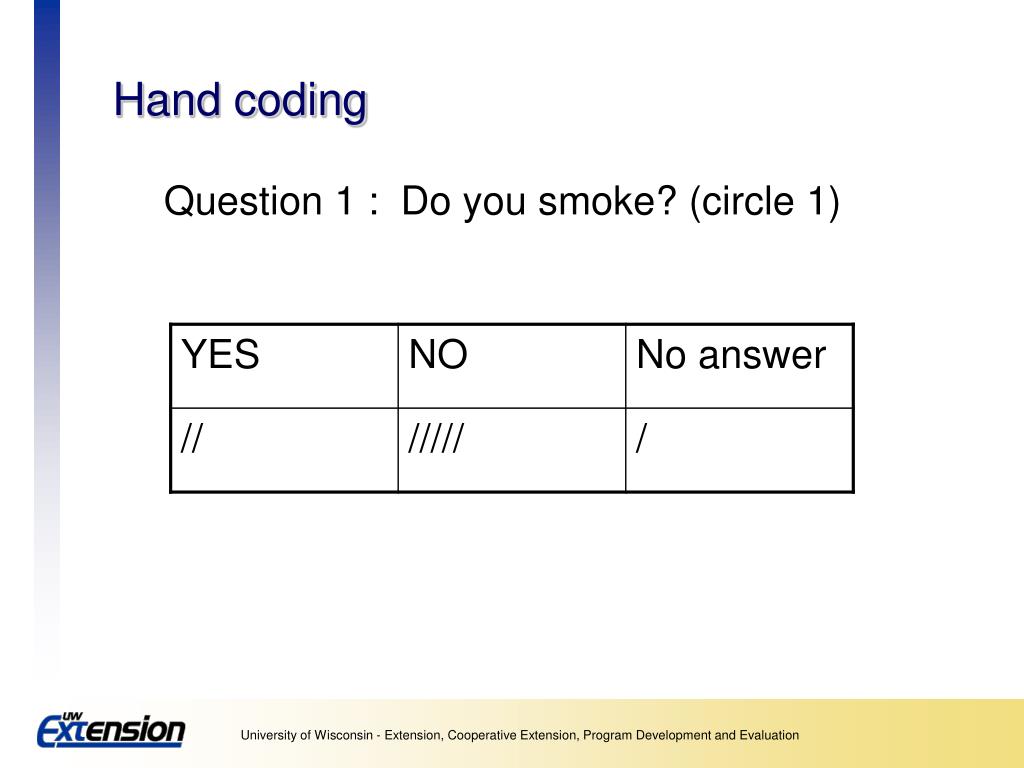 Hand coding

Question 1 : Do you smoke? (circle 1)

| YES | NO | No answer |
|---|---|---|
| // | ///// | / |

UW Extension

University of Wisconsin - Extension, Cooperative Extension, Program Development and Evaluation